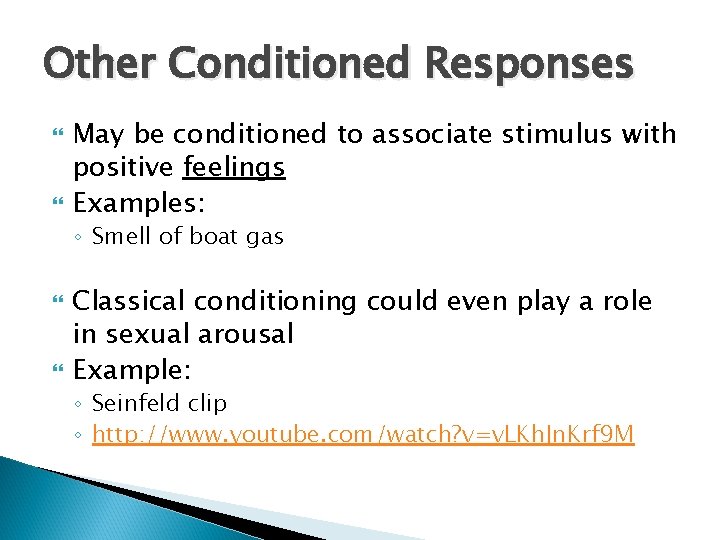 Other Conditioned Responses

May be conditioned to associate stimulus with positive feelings

Examples:

◦ Smell of boat gas

Classical conditioning could even play a role in sexual arousal

Example:

◦ Seinfeld clip

◦ http://www.youtube.com/watch?v=vLKhJnKrf9M